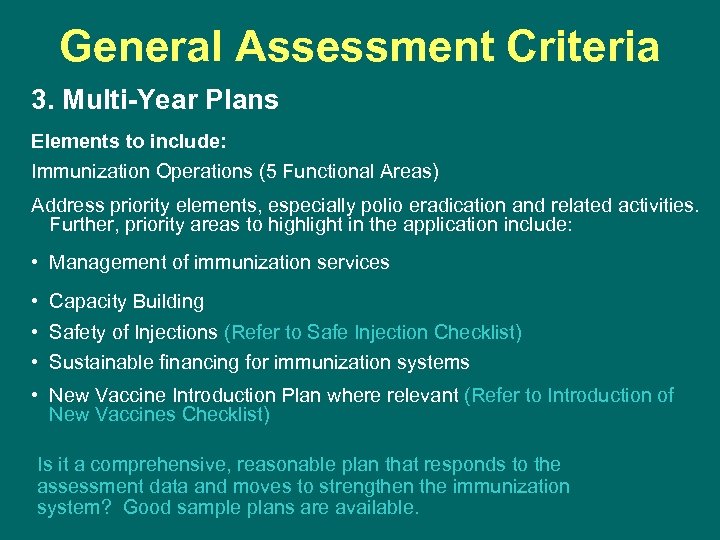 General Assessment Criteria

3. Multi-Year Plans

Elements to include:

Immunization Operations (5 Functional Areas)

Address priority elements, especially polio eradication and related activities. Further, priority areas to highlight in the application include:

• Management of immunization services

• Capacity Building

• Safety of Injections (Refer to Safe Injection Checklist)

• Sustainable financing for immunization systems

• New Vaccine Introduction Plan where relevant (Refer to Introduction of New Vaccines Checklist)

Is it a comprehensive, reasonable plan that responds to the assessment data and moves to strengthen the immunization system? Good sample plans are available.